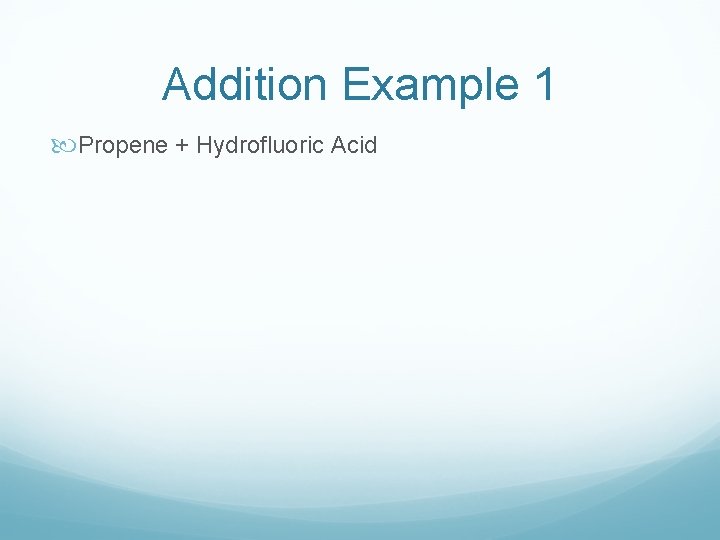 Addition Example 1

Propene + Hydrofluoric Acid